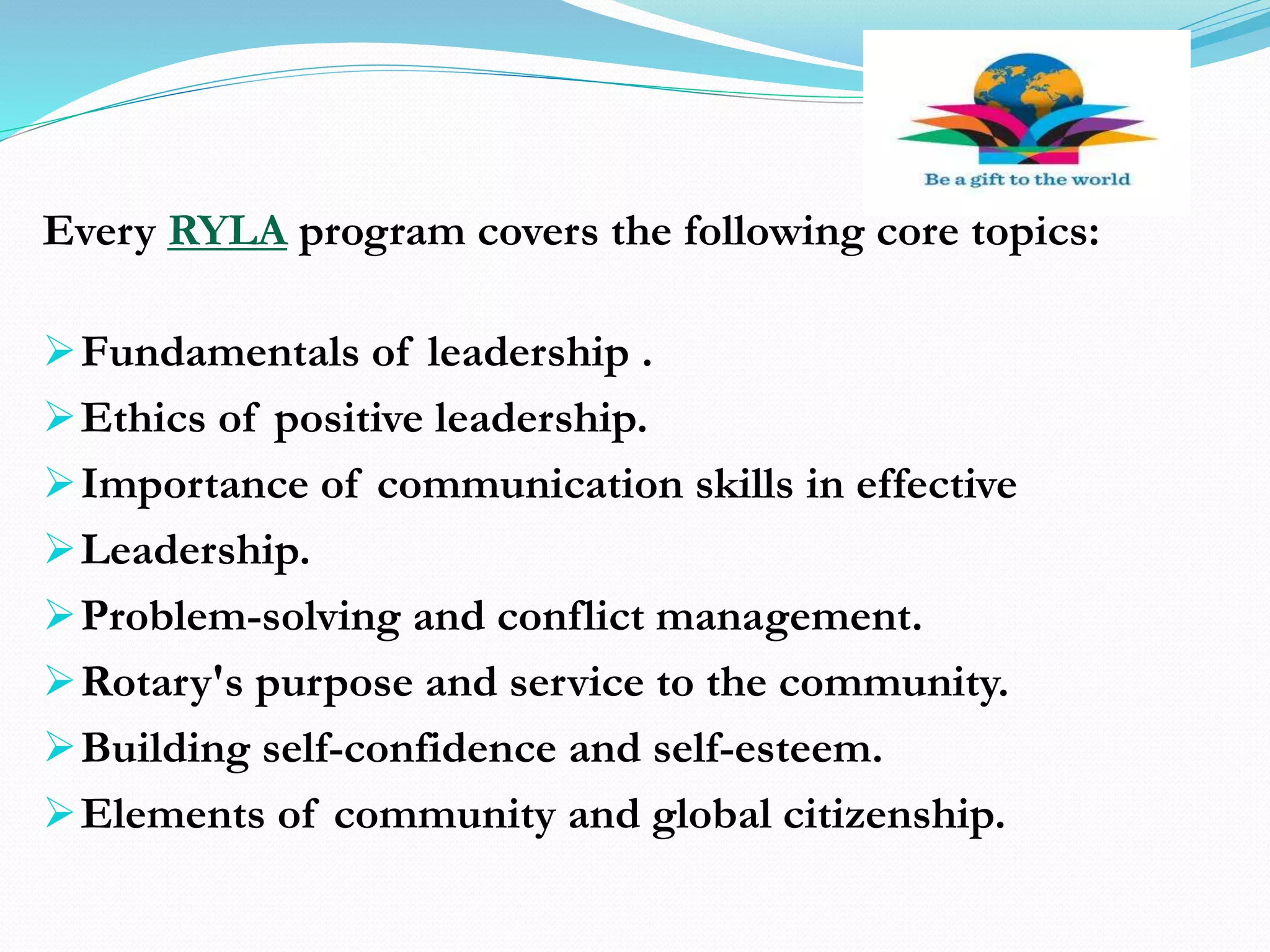 Be a gift to the world

Every RYLA program covers the following core topics:

➢ Fundamentals of leadership .
➢ Ethics of positive leadership.
➢ Importance of communication skills in effective
➢ Leadership.
➢ Problem-solving and conflict management.
➢ Rotary's purpose and service to the community.
➢ Building self-confidence and self-esteem.
➢ Elements of community and global citizenship.